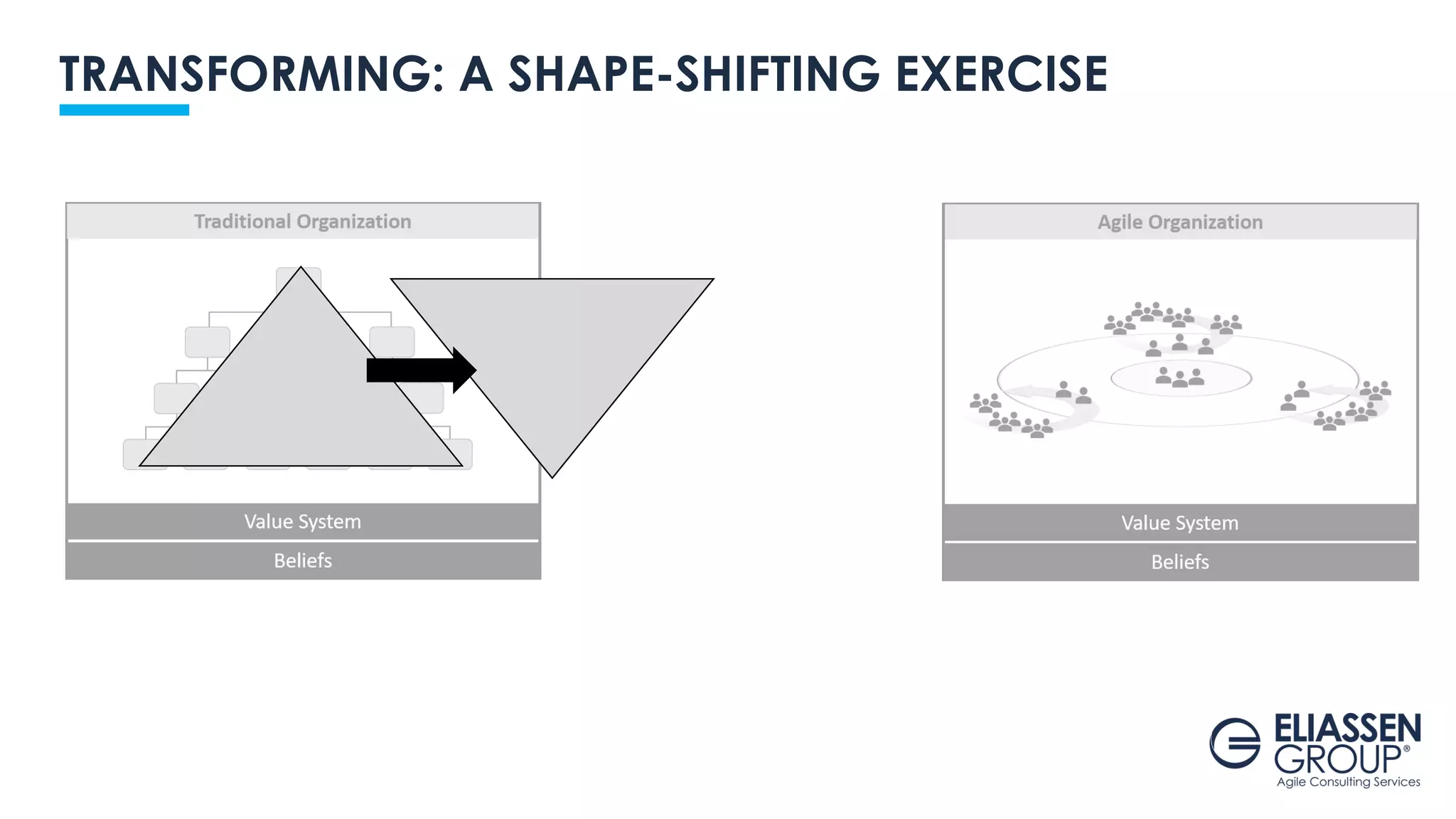 TRANSFORMING: A SHAPE-SHIFTING EXERCISE

Traditional Organization

Value System

Beliefs

Agile Organization

Value System

Beliefs

ELIASSEN GROUP®
Agile Consulting Services